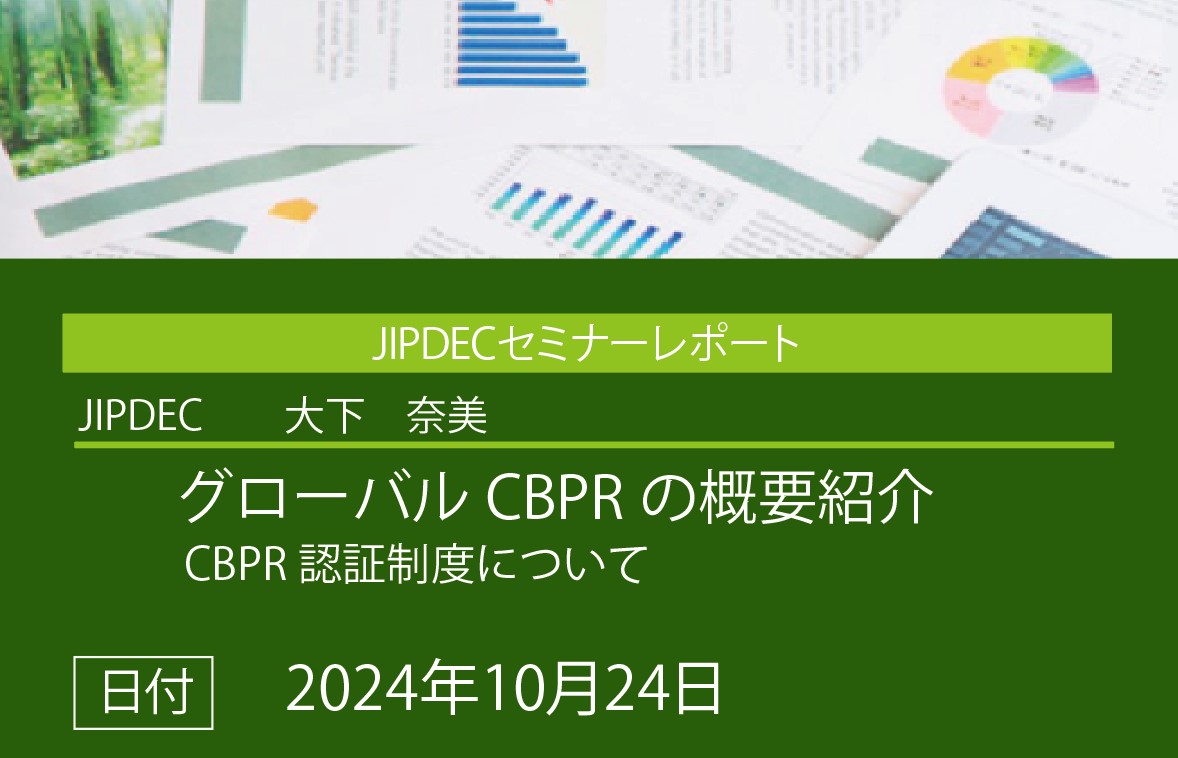 JIPDECセミナーレポート

JIPDEC　大下　奈美

グローバル CBPR の概要紹介

CBPR 認証制度について

日付　2024年10月24日